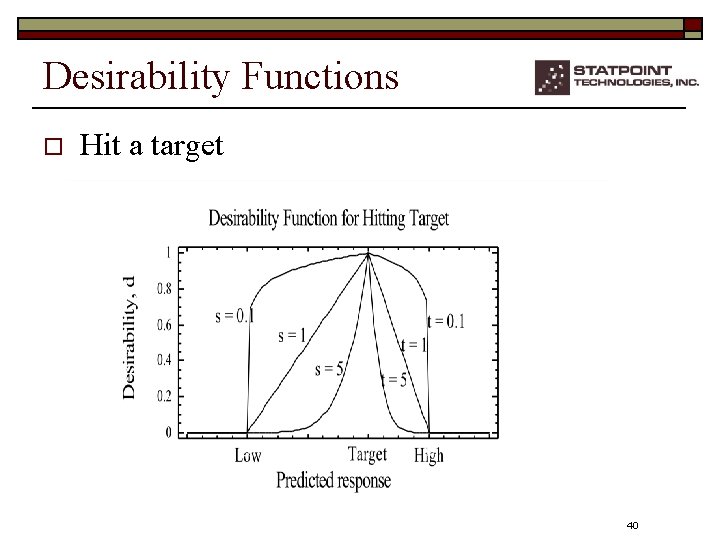 Desirability Functions

STATPOINT TECHNOLOGIES, INC.

Hit a target

Desirability Function for Hitting Target

Desirability, d

1
0.8
0.6
0.4
0.2
0

s = 0.1
s = 1
s = 5
t = 0.1
t = 1
t = 5

Low
Target
High

Predicted response

40